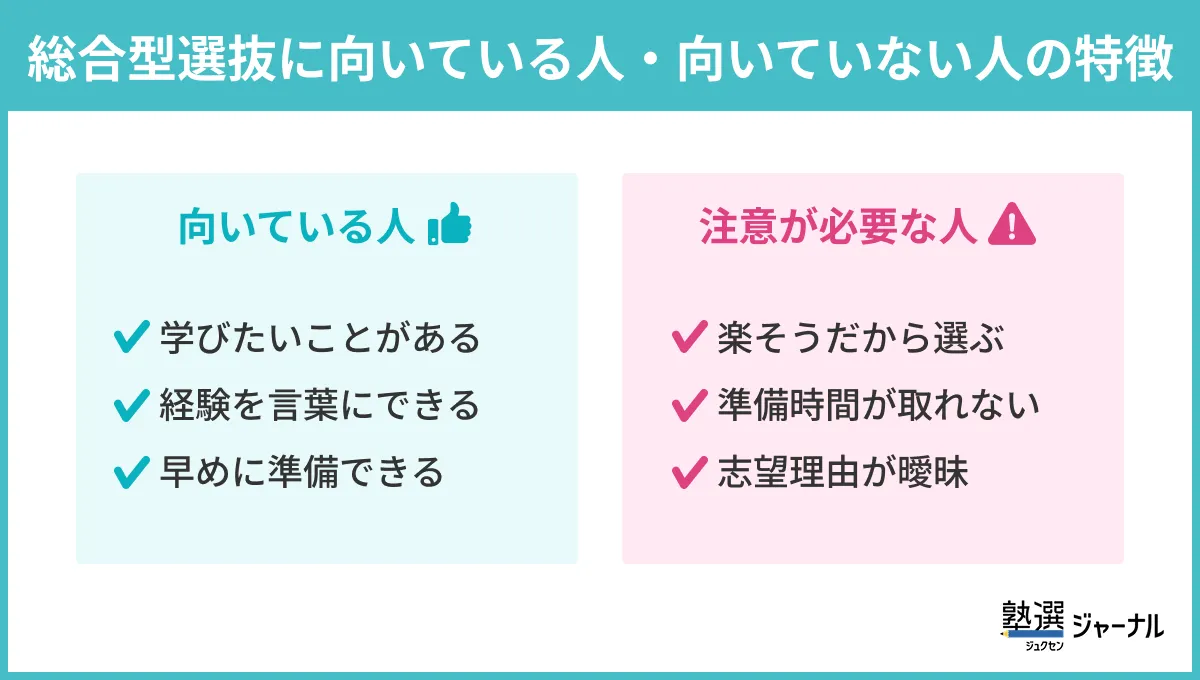 総合型選抜に向いている人・向いていない人の特徴

向いている人

学びたいことがある
経験を言葉にできる
早めに準備できる

注意が必要な人

楽そうだから選ぶ
準備時間が取れない
志望理由が曖昧

塾選 ジュクセン ジャーナル